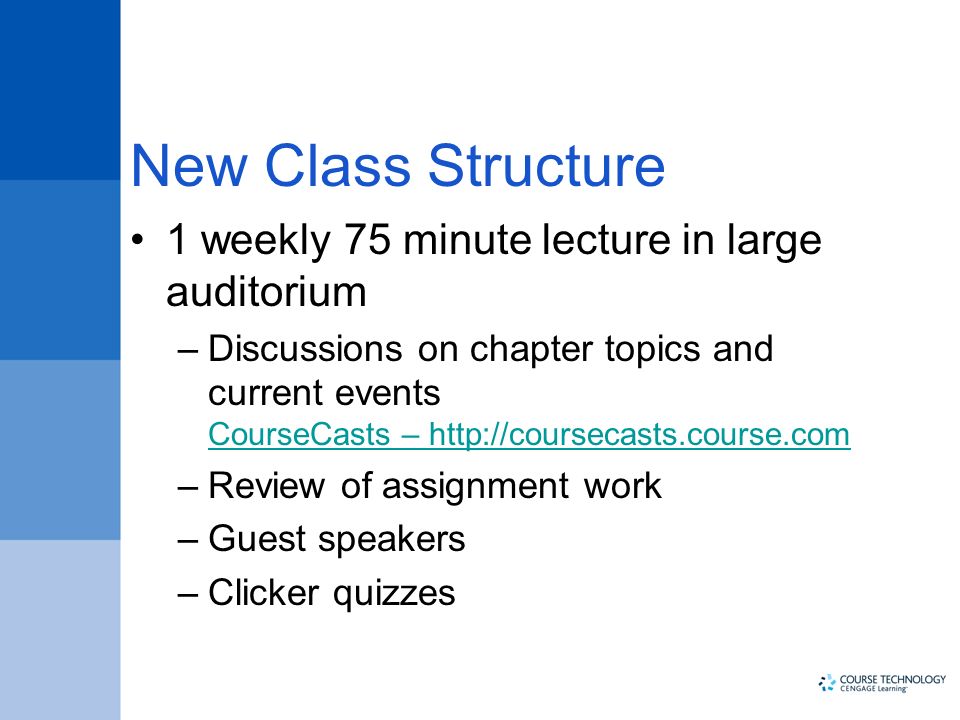 New Class Structure

• 1 weekly 75 minute lecture in large auditorium

– Discussions on chapter topics and current events CourseCasts – http://coursecasts.course.com

– Review of assignment work

– Guest speakers

– Clicker quizzes

COURSE TECHNOLOGY CENGAGE Learning